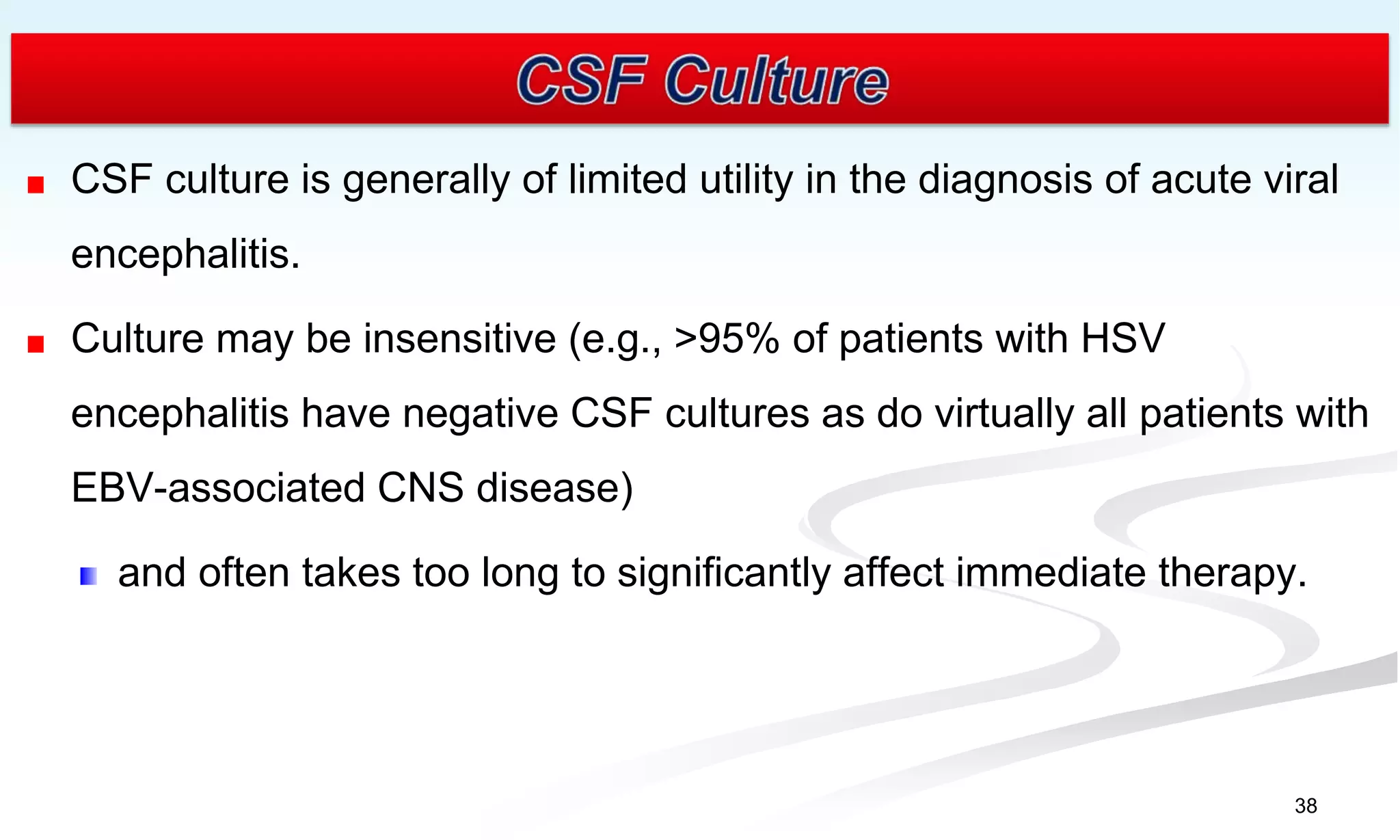 CSF Culture

CSF culture is generally of limited utility in the diagnosis of acute viral encephalitis.

Culture may be insensitive (e.g., >95% of patients with HSV encephalitis have negative CSF cultures as do virtually all patients with EBV-associated CNS disease)

and often takes too long to significantly affect immediate therapy.

38